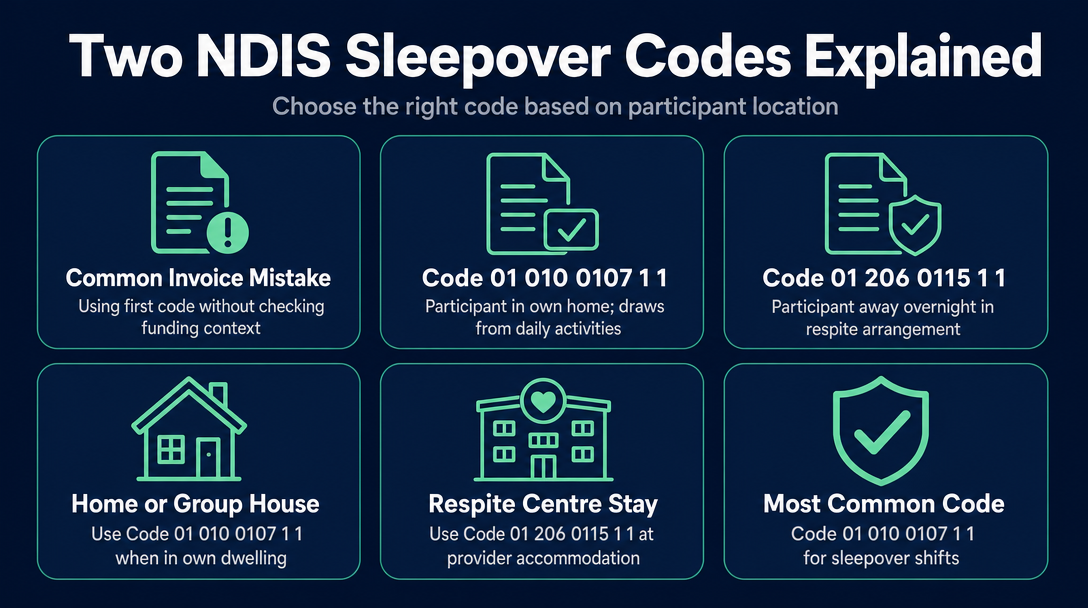 Two NDIS Sleepover Codes Explained

Choose the right code based on participant location

Common Invoice Mistake
Using first code without checking funding context

Code 01 010 0107 1 1
Participant in own home; draws from daily activities

Code 01 206 0115 1 1
Participant away overnight in respite arrangement

Home or Group House
Use Code 01 010 0107 1 1 when in own dwelling

Respite Centre Stay
Use Code 01 206 0115 1 1 at provider accommodation

Most Common Code
Code 01 010 0107 1 1 for sleepover shifts